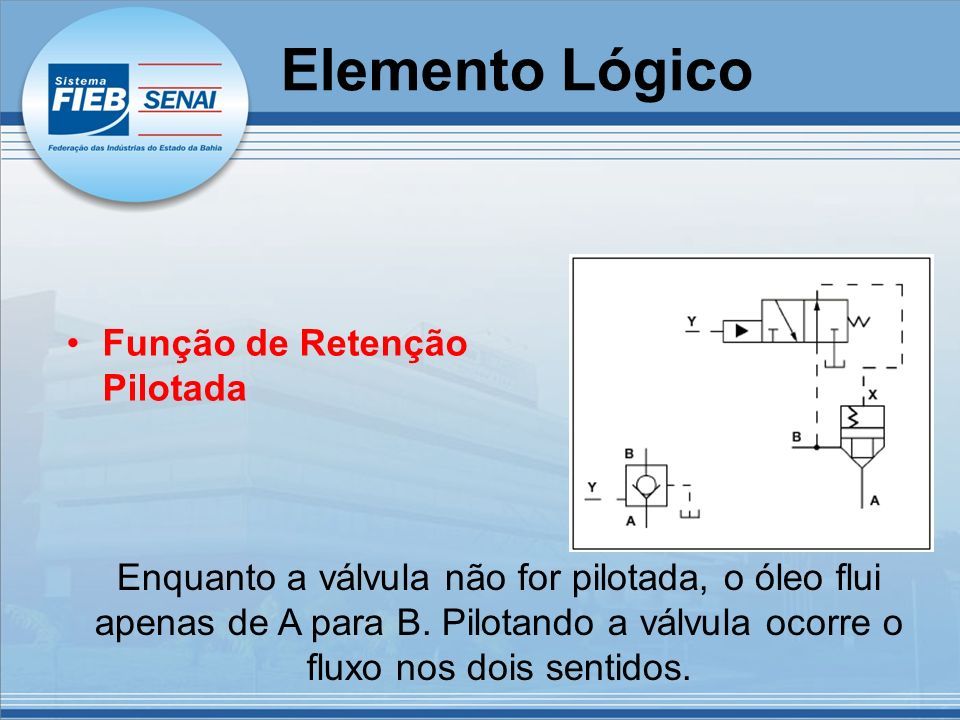 Sistema FIEB SENAI
Federação das Indústrias do Estado da Bahia

Elemento Lógico

• Função de Retenção Pilotada

Y
X
B
A
B
Y
A

Enquanto a válvula não for pilotada, o óleo flui apenas de A para B. Pilotando a válvula ocorre o fluxo nos dois sentidos.